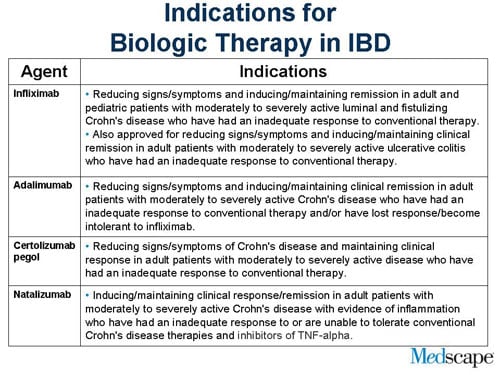 Indications for Biologic Therapy in IBD

| Agent | Indications |
|---|---|
| Infliximab | • Reducing signs/symptoms and inducing/maintaining remission in adult and pediatric patients with moderately to severely active luminal and fistulizing Crohn's disease who have had an inadequate response to conventional therapy. • Also approved for reducing signs/symptoms and inducing/maintaining clinical remission in adult patients with moderately to severely active ulcerative colitis who have had an inadequate response to conventional therapy. |
| Adalimumab | • Reducing signs/symptoms and inducing/maintaining clinical remission in adult patients with moderately to severely active Crohn's disease who have had an inadequate response to conventional therapy and/or have lost response/become intolerant to infliximab. |
| Certolizumab pegol | • Reducing signs/symptoms of Crohn's disease and maintaining clinical response in adult patients with moderately to severely active disease who have had an inadequate response to conventional therapy. |
| Natalizumab | • Inducing/maintaining clinical response/remission in adult patients with moderately to severely active Crohn's disease with evidence of inflammation who have had an inadequate response to or are unable to tolerate conventional Crohn's disease therapies and inhibitors of TNF-alpha. |

Medscape